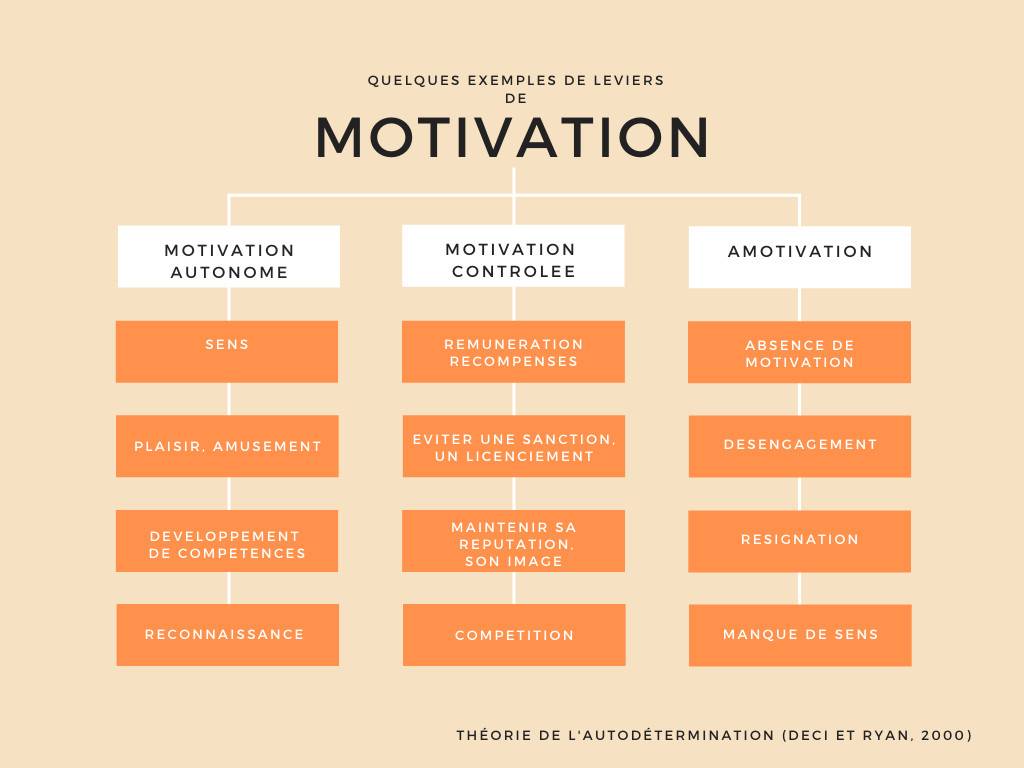 QUELQUES EXEMPLES DE LEVIERS DE

MOTIVATION

MOTIVATION AUTONOME

SENS

PLAISIR, AMUSEMENT

DEVELOPPEMENT DE COMPETENCES

RECONNAISSANCE

MOTIVATION CONTROLEE

REMUNERATION RECOMPENSES

EVITER UNE SANCTION, UN LICENCIEMENT

MAINTENIR SA REPUTATION, SON IMAGE

COMPETITION

AMOTIVATION

ABSENCE DE MOTIVATION

DESENGAGEMENT

RESIGNATION

MANQUE DE SENS

THÉORIE DE L'AUTODÉTERMINATION (DECI ET RYAN, 2000)